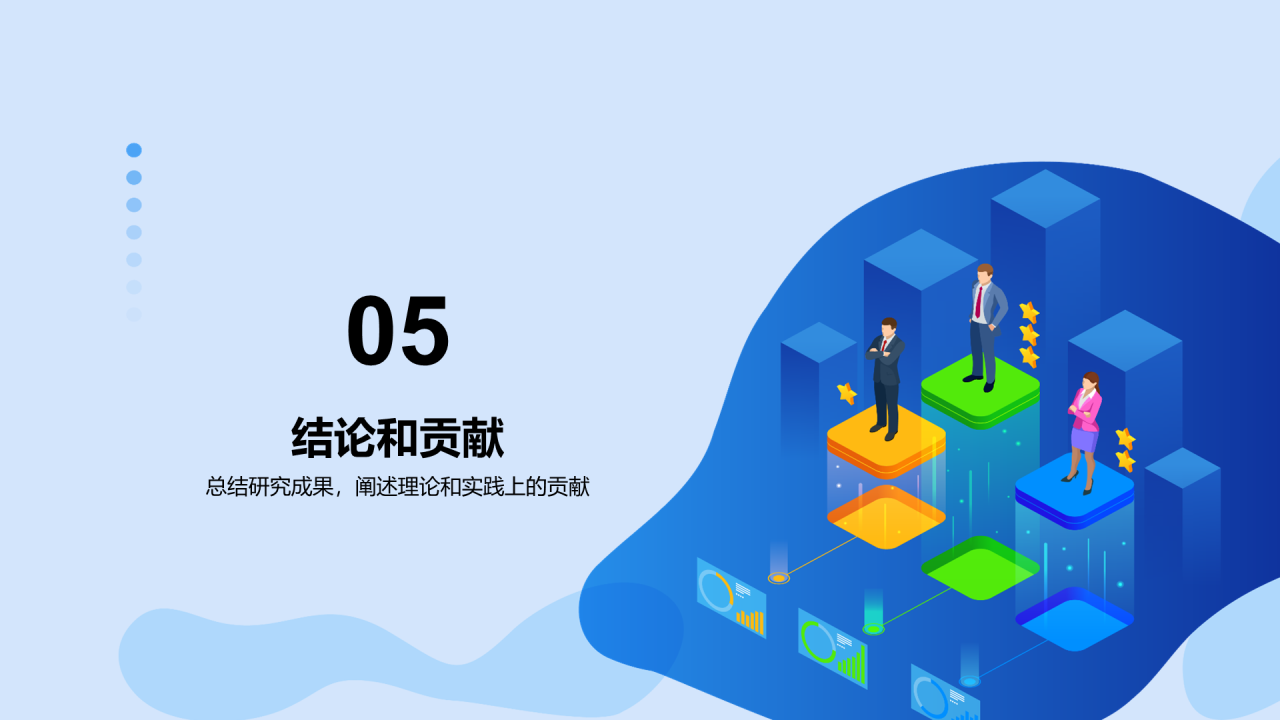 05

结论和贡献

总结研究成果，阐述理论和实践上的贡献